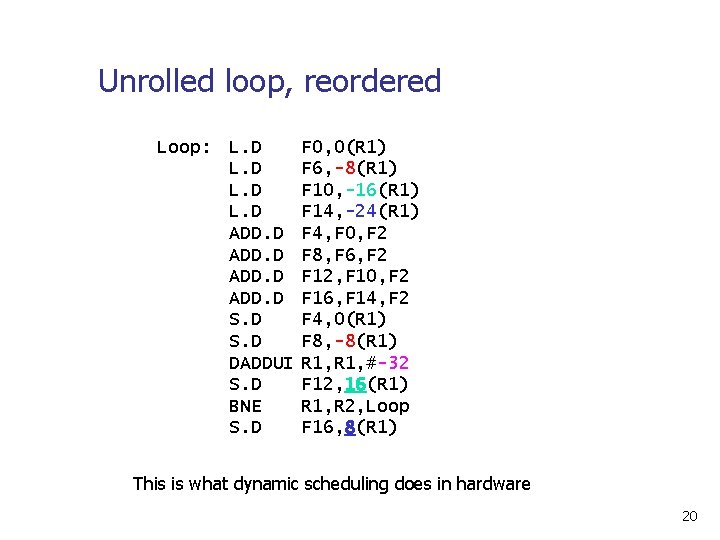 Unrolled loop, reordered

Loop: L.D F0,0(R1)
L.D F6,-8(R1)
L.D F10,-16(R1)
L.D F14,-24(R1)
ADD.D F4,F0,F2
ADD.D F8,F6,F2
ADD.D F12,F10,F2
ADD.D F16,F14,F2
S.D F4,0(R1)
S.D F8,-8(R1)
DADDUI R1,R1,#-32
S.D F12,16(R1)
BNE R1,R2,Loop
S.D F16,8(R1)

This is what dynamic scheduling does in hardware

20